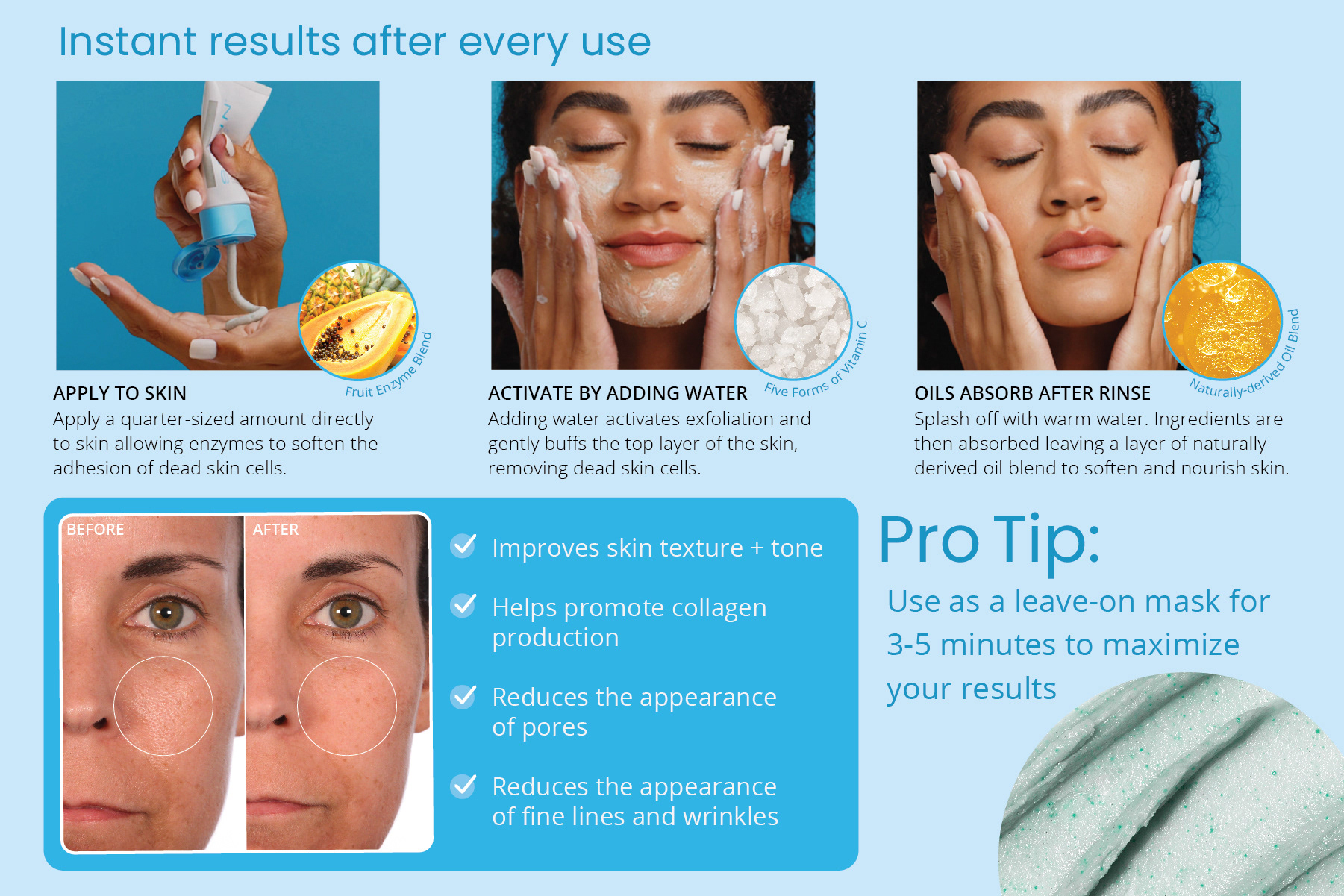 Instant results after every use

Fruit Enzyme Blend

APPLY TO SKIN
Apply a quarter-sized amount directly to skin allowing enzymes to soften the adhesion of dead skin cells.

Five Forms of Vitamin C

ACTIVATE BY ADDING WATER
Adding water activates exfoliation and gently buffs the top layer of the skin, removing dead skin cells.

Naturally-derived Oil Blend

OILS ABSORB AFTER RINSE
Splash off with warm water. Ingredients are then absorbed leaving a layer of naturally-derived oil blend to soften and nourish skin.

BEFORE

AFTER

Improves skin texture + tone

Helps promote collagen production

Reduces the appearance of pores

Reduces the appearance of fine lines and wrinkles

Pro Tip:

Use as a leave-on mask for 3-5 minutes to maximize your results